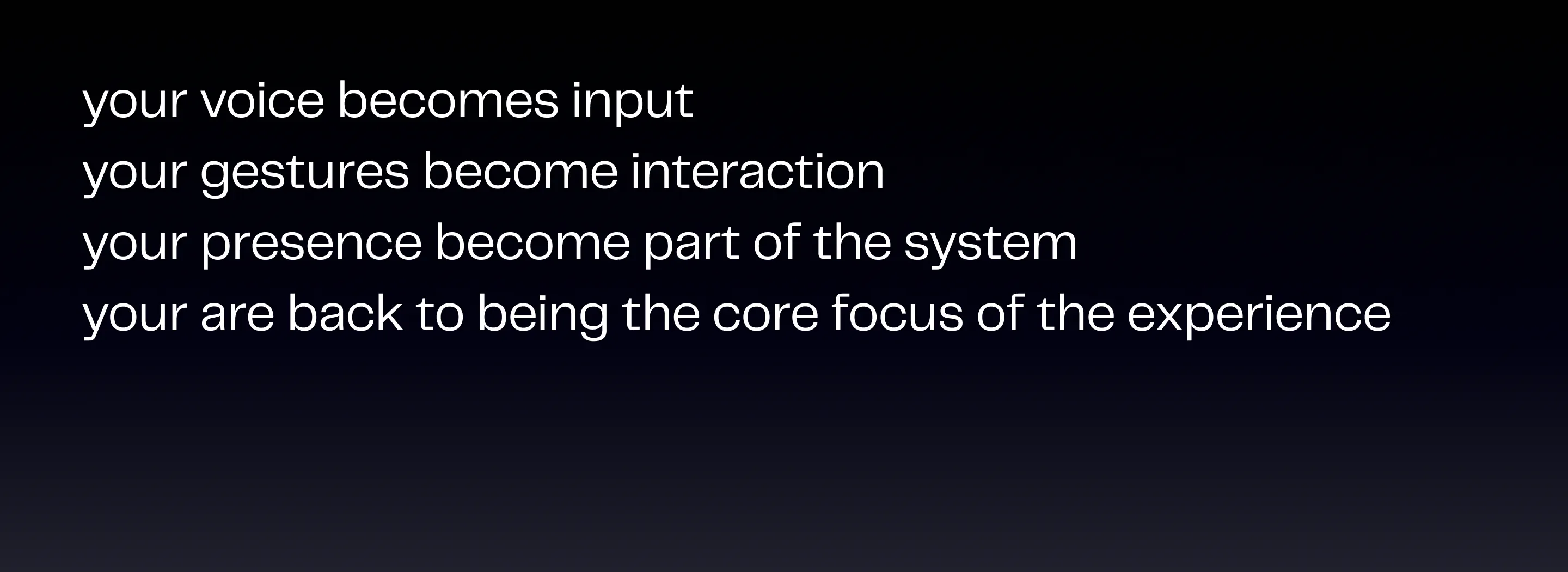 your voice becomes input
your gestures become interaction
your presence become part of the system
your are back to being the core focus of the experience